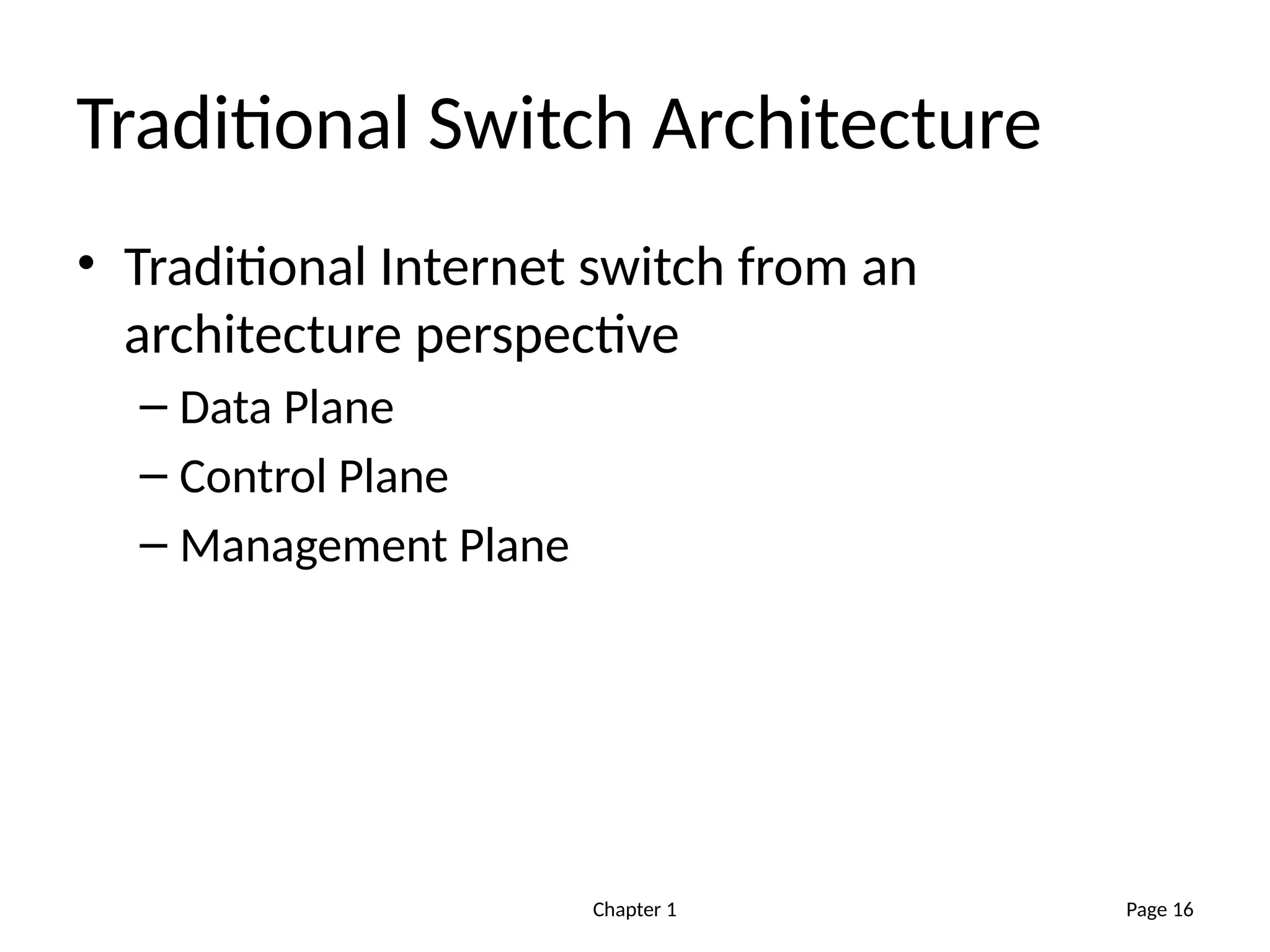 Traditional Switch Architecture

• Traditional Internet switch from an architecture perspective
– Data Plane
– Control Plane
– Management Plane

Chapter 1

Page 16